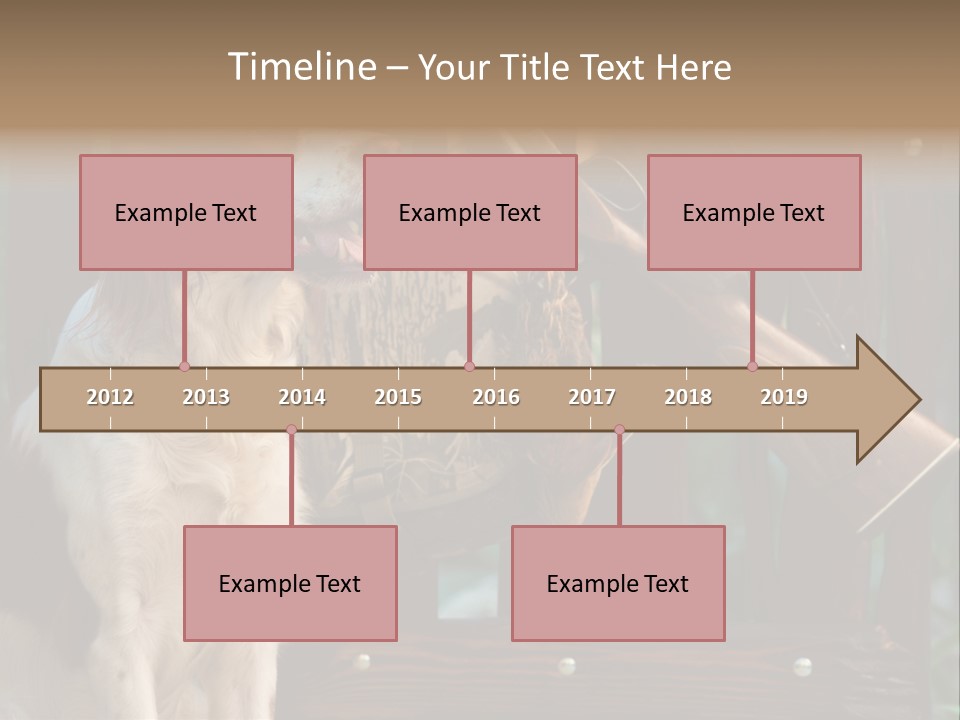 Timeline – Your Title Text Here

Example Text

Example Text

Example Text

2012 2013 2014 2015 2016 2017 2018 2019

Example Text

Example Text